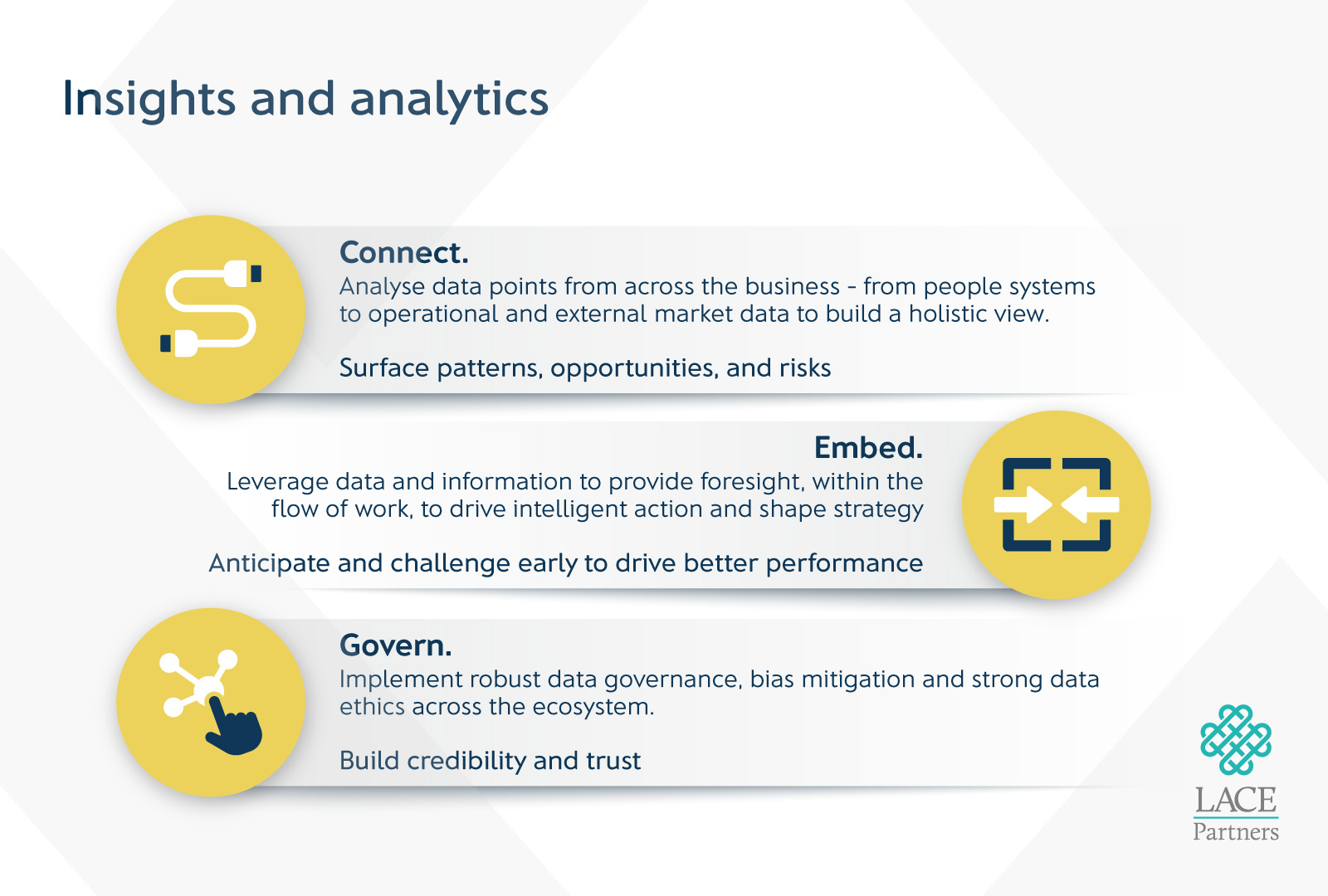 Insights and analytics

Connect.
Analyse data points from across the business - from people systems to operational and external market data to build a holistic view.

Surface patterns, opportunities, and risks

Embed.
Leverage data and information to provide foresight, within the flow of work, to drive intelligent action and shape strategy

Anticipate and challenge early to drive better performance

Govern.
Implement robust data governance, bias mitigation and strong data ethics across the ecosystem.

Build credibility and trust

LACE
Partners